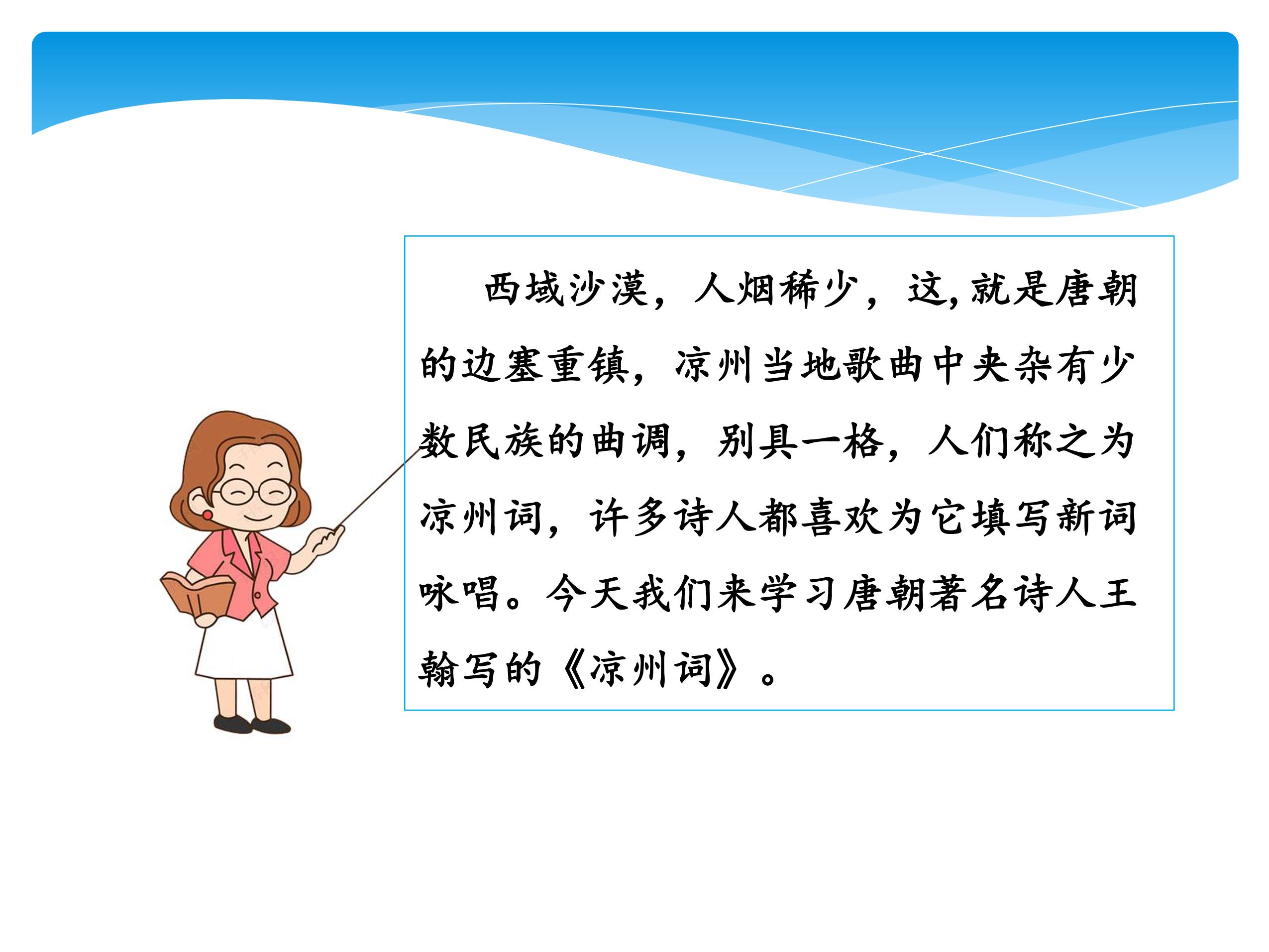 西域沙漠，人烟稀少，这,就是唐朝的边塞重镇，凉州当地歌曲中夹杂有少数民族的曲调，别具一格，人们称之为凉州词，许多诗人都喜欢为它填写新词咏唱。今天我们来学习唐朝著名诗人王翰写的《凉州词》。